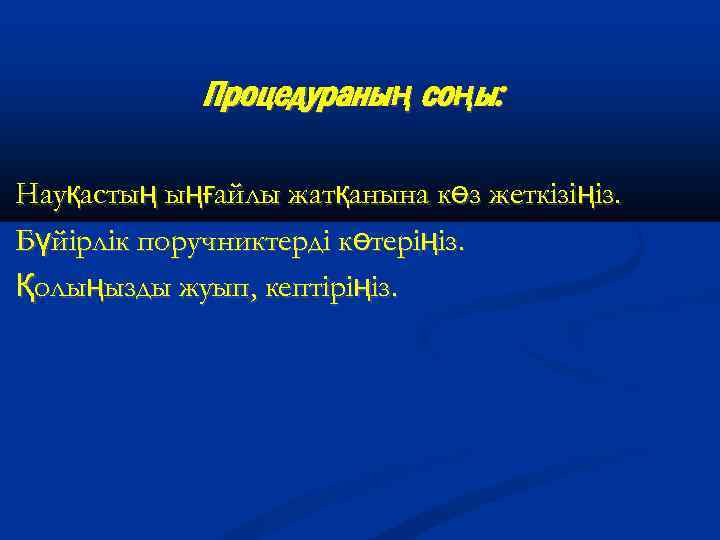 Процедураның соңы:

Науқастың ыңғайлы жатқанына көз жеткізіңіз.

Бүйірлік поручниктерді көтеріңіз.

Қолыңызды жуып, кептіріңіз.